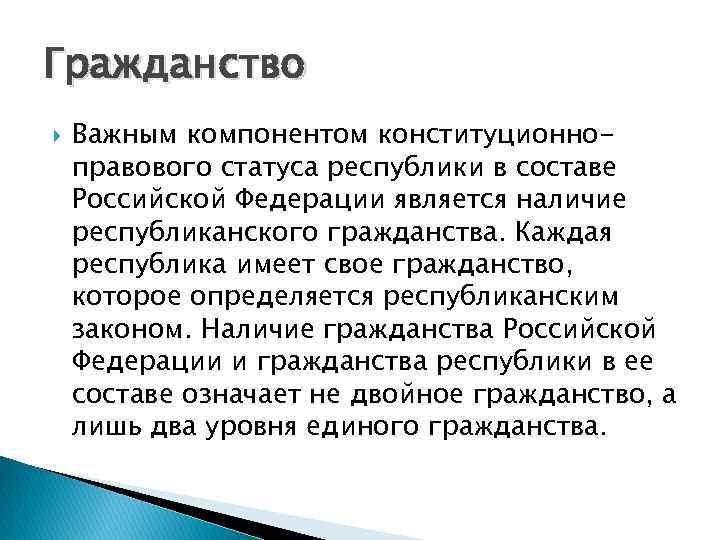 Гражданство

Важным компонентом конституционно-правового статуса республики в составе Российской Федерации является наличие республиканского гражданства. Каждая республика имеет свое гражданство, которое определяется республиканским законом. Наличие гражданства Российской Федерации и гражданства республики в ее составе означает не двойное гражданство, а лишь два уровня единого гражданства.